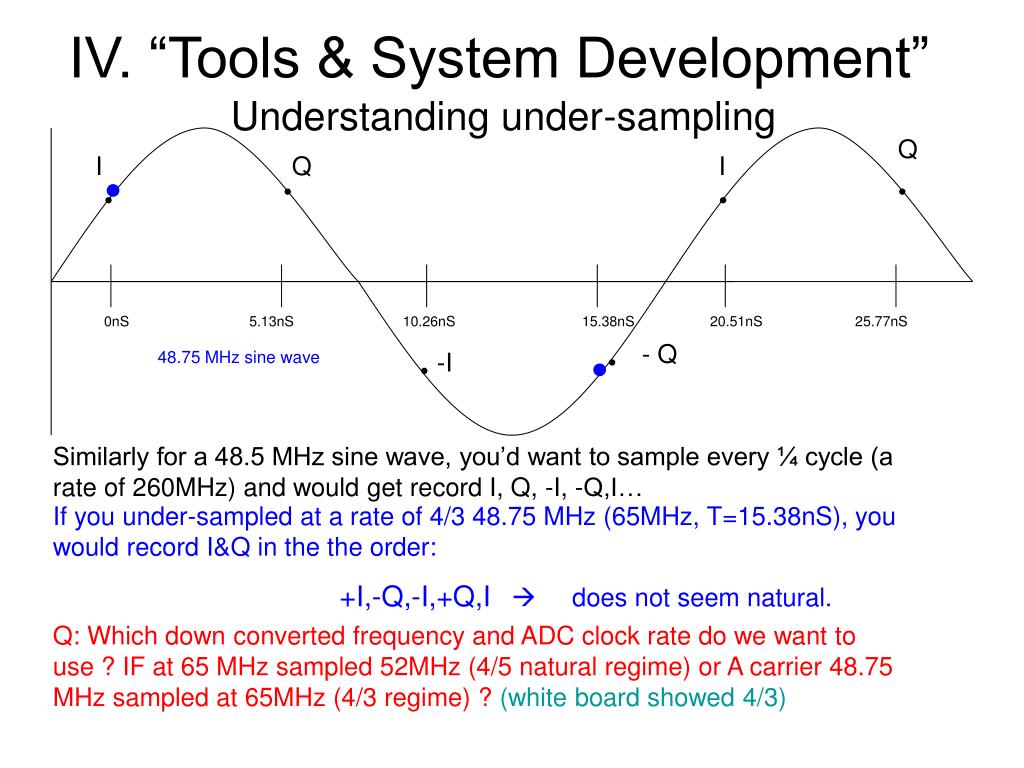 IV. “Tools & System Development”
Understanding under-sampling

I Q I Q

0nS 5.13nS 10.26nS 15.38nS 20.51nS 25.77nS

48.75 MHz sine wave -I - Q

Similarly for a 48.5 MHz sine wave, you’d want to sample every ¼ cycle (a rate of 260MHz) and would get record I, Q, -I, -Q,I…
If you under-sampled at a rate of 4/3 48.75 MHz (65MHz, T=15.38nS), you would record I&Q in the the order:

+I,-Q,-I,+Q,I → does not seem natural.

Q: Which down converted frequency and ADC clock rate do we want to use ? IF at 65 MHz sampled 52MHz (4/5 natural regime) or A carrier 48.75 MHz sampled at 65MHz (4/3 regime) ? (white board showed 4/3)